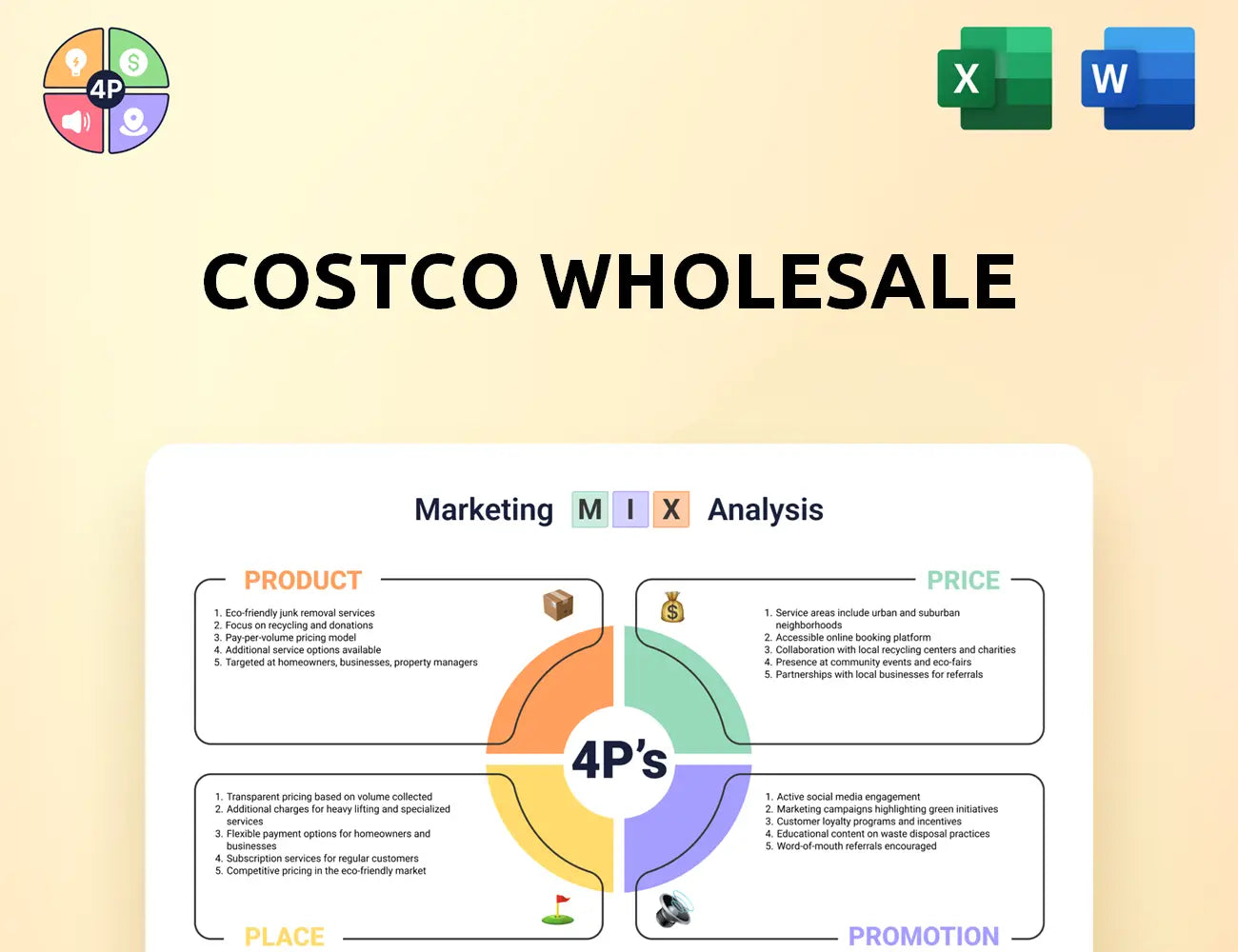 4P

X

W

COSTCO WHOLESALE

Marketing M I X Analysis

PRODUCT

1. Eco-friendly junk removal services
2. Focus on recycling and donations
3. Pay-per-volume pricing model
4. Additional service options available
5. Targeted at homeowners, businesses, property managers

PRICE

1. Service areas include urban and suburban neighborhoods
2. Accessible online booking platform
3. Collaboration with local recycling centers and charities
4. Presence at community events and eco-fairs
5. Partnerships with local businesses for referrals

4P's

1. Transparent pricing based on volume collected
2. Additional charges for heavy lifting and specialized services
3. Flexible payment options for homeowners and businesses
4. Subscription services for regular customers
5. Competitive pricing in the eco-friendly market

PLACE

1. Active social media engagement
2. Marketing campaigns highlighting green initiatives
3. Customer loyalty programs and incentives
4. Educational content on waste disposal practices
5. Word-of-mouth referrals encouraged

PROMOTION